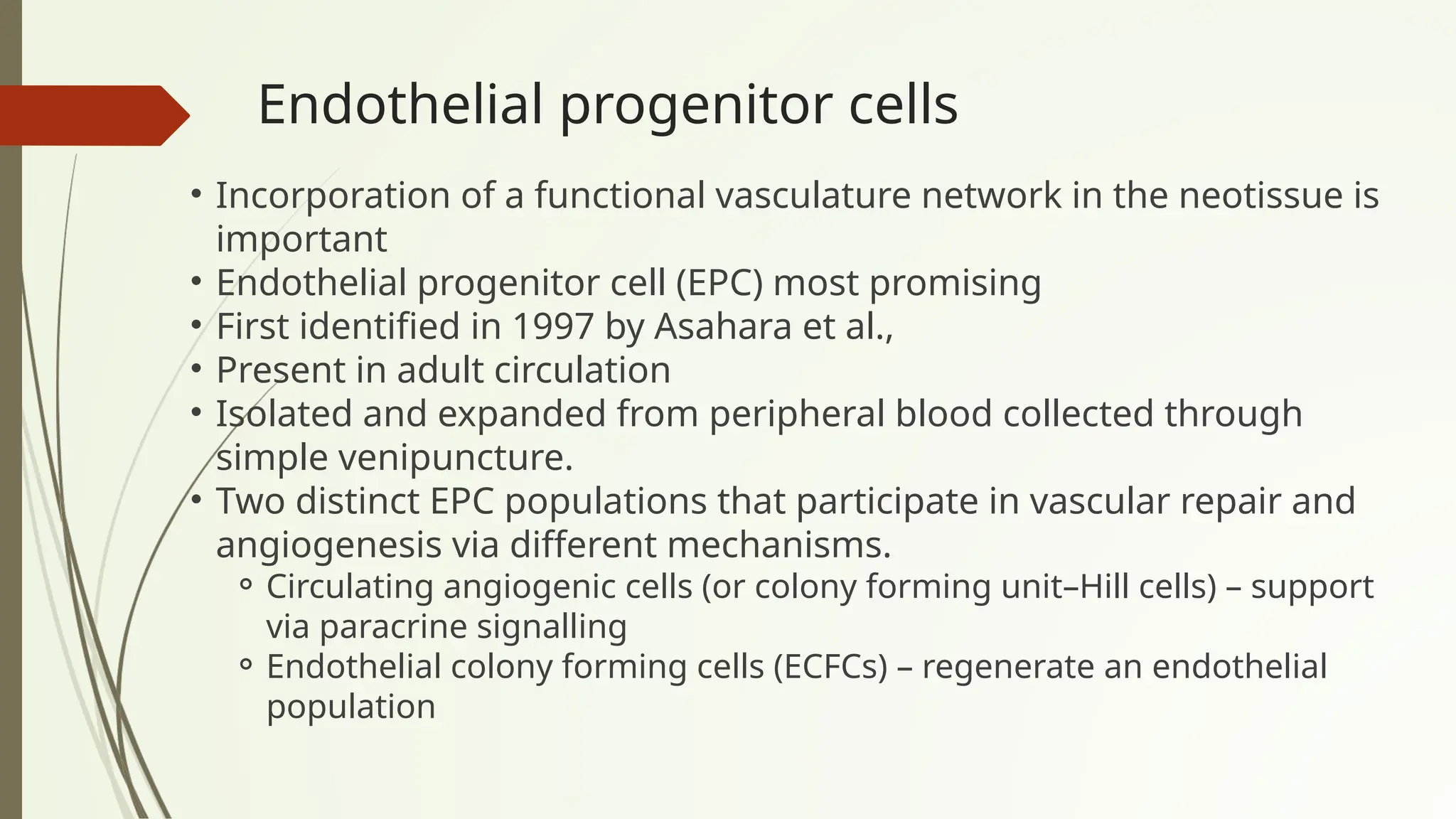 Endothelial progenitor cells

• Incorporation of a functional vasculature network in the neotissue is important
• Endothelial progenitor cell (EPC) most promising
• First identified in 1997 by Asahara et al.,
• Present in adult circulation
• Isolated and expanded from peripheral blood collected through simple venipuncture.
• Two distinct EPC populations that participate in vascular repair and angiogenesis via different mechanisms.
  ◦ Circulating angiogenic cells (or colony forming unit–Hill cells) – support via paracrine signalling
  ◦ Endothelial colony forming cells (ECFCs) – regenerate an endothelial population